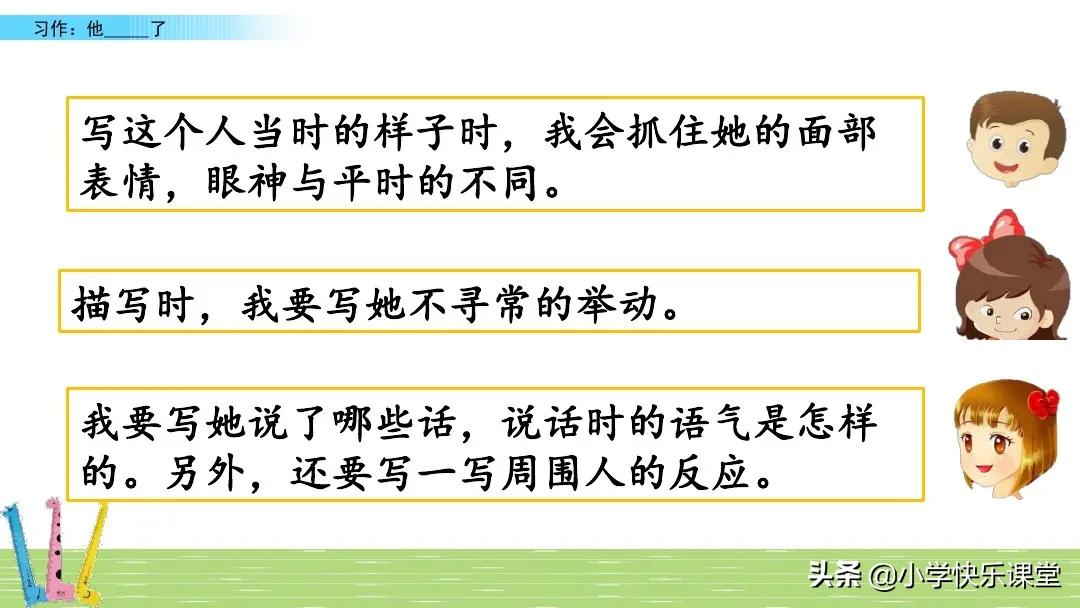 习作：他_____了

写这个人当时的样子时，我会抓住她的面部表情，眼神与平时的不同。

描写时，我要写她不寻常的举动。

我要写她说了哪些话，说话时的语气是怎样的。另外，还要写一写周围人的反应。

头条 @小学快乐课堂